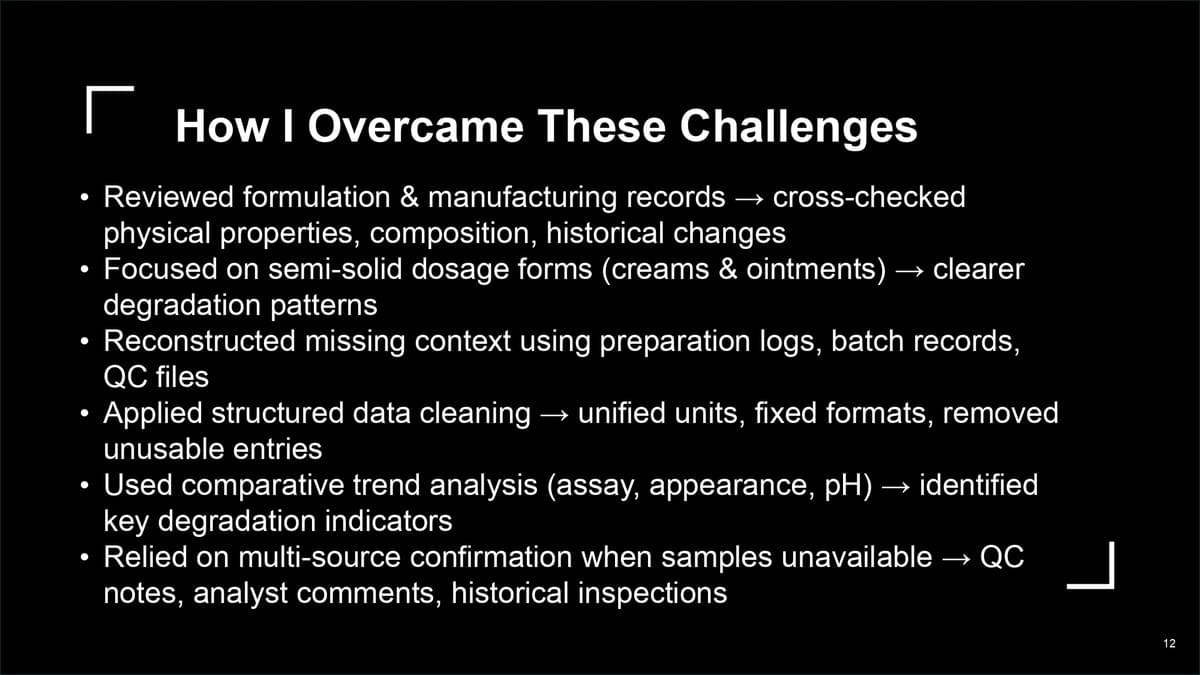 How I Overcame These Challenges

• Reviewed formulation & manufacturing records → cross-checked physical properties, composition, historical changes
• Focused on semi-solid dosage forms (creams & ointments) → clearer degradation patterns
• Reconstructed missing context using preparation logs, batch records, QC files
• Applied structured data cleaning → unified units, fixed formats, removed unusable entries
• Used comparative trend analysis (assay, appearance, pH) → identified key degradation indicators
• Relied on multi-source confirmation when samples unavailable → QC notes, analyst comments, historical inspections

12